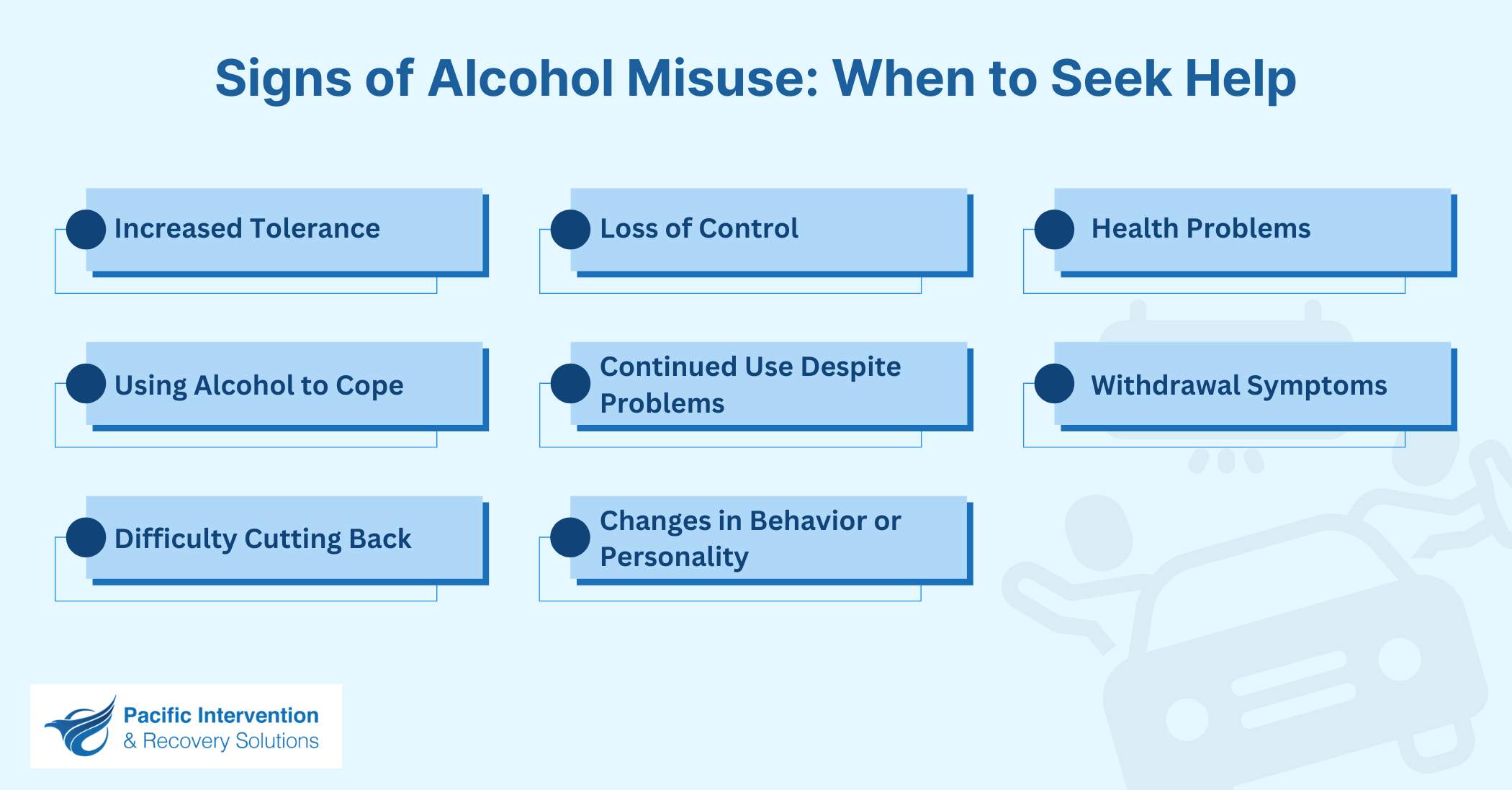 Signs of Alcohol Misuse: When to Seek Help

Increased Tolerance

Loss of Control

Health Problems

Using Alcohol to Cope

Continued Use Despite Problems

Withdrawal Symptoms

Difficulty Cutting Back

Changes in Behavior or Personality

Pacific Intervention & Recovery Solutions